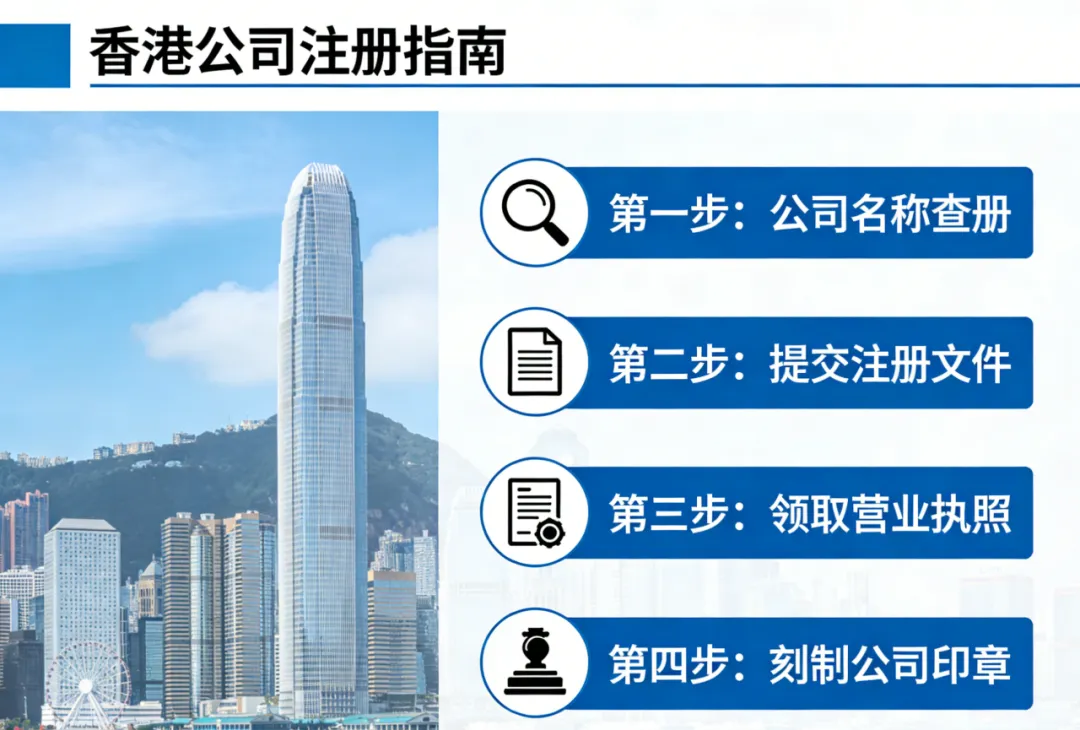 香港公司注册指南

第一步：公司名称查册

第二步：提交注册文件

第三步：领取营业执照

第四步：刻制公司印章